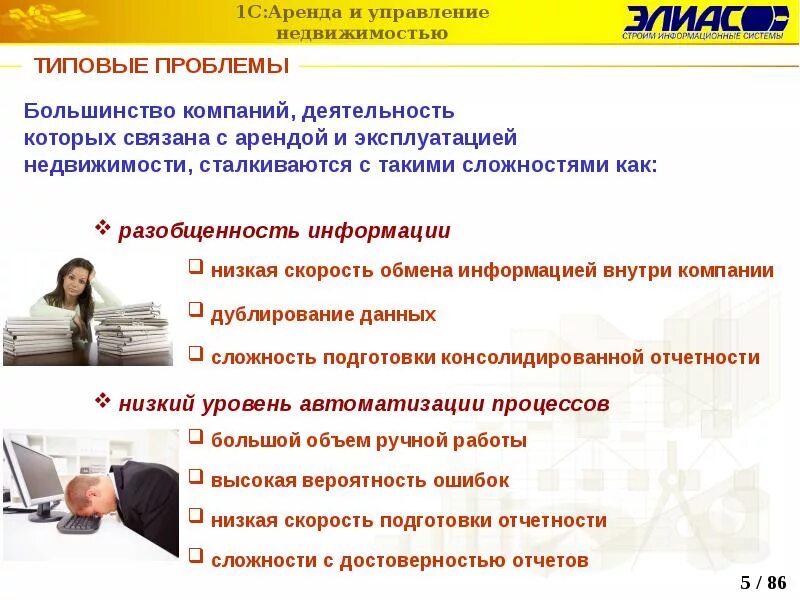 1С:Аренда и управление недвижимостью

ЭЛИАС
СТРОИМ ИНФОРМАЦИОННЫЕ СИСТЕМЫ

ТИПОВЫЕ ПРОБЛЕМЫ

Большинство компаний, деятельность которых связана с арендой и эксплуатацией недвижимости, сталкиваются с такими сложностями как:

❖ разобщенность информации

❑ низкая скорость обмена информацией внутри компании

❑ дублирование данных

❑ сложность подготовки консолидированной отчетности

❖ низкий уровень автоматизации процессов

❑ большой объем ручной работы

❑ высокая вероятность ошибок

❑ низкая скорость подготовки отчетности

❑ сложности с достоверностью отчетов

5 / 86